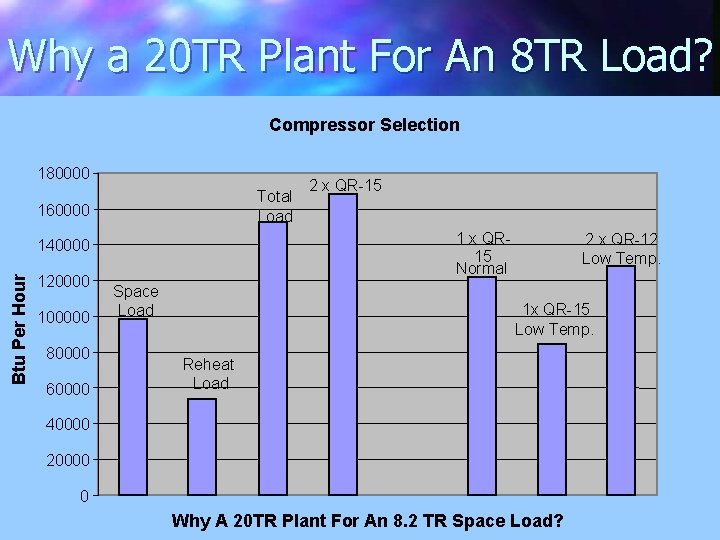 Why a 20TR Plant For An 8TR Load?

Compressor Selection

Btu Per Hour

180000
160000
140000
120000
100000
80000
60000
40000
20000
0

Space Load

Reheat Load

Total Load

2 x QR-15

1 x QR-15 Normal

1x QR-15 Low Temp.

2 x QR-12 Low Temp.

Why A 20TR Plant For An 8.2 TR Space Load?